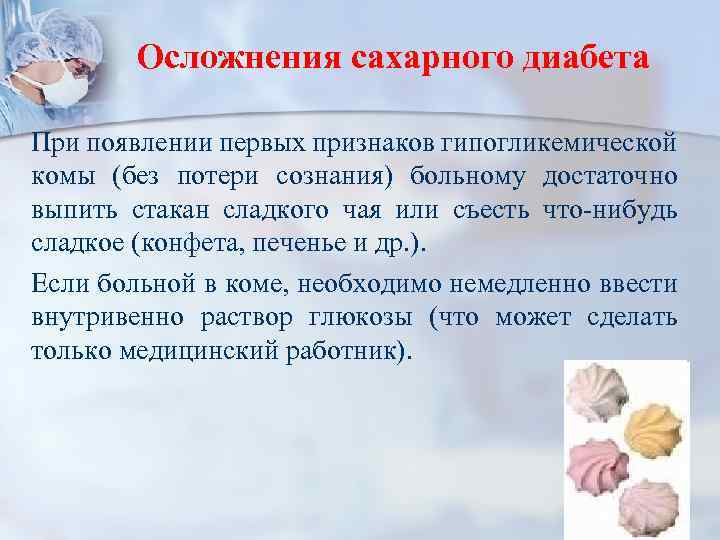 Осложнения сахарного диабета

При появлении первых признаков гипогликемической комы (без потери сознания) больному достаточно выпить стакан сладкого чая или съесть что-нибудь сладкое (конфета, печенье и др.).

Если больной в коме, необходимо немедленно ввести внутривенно раствор глюкозы (что может сделать только медицинский работник).